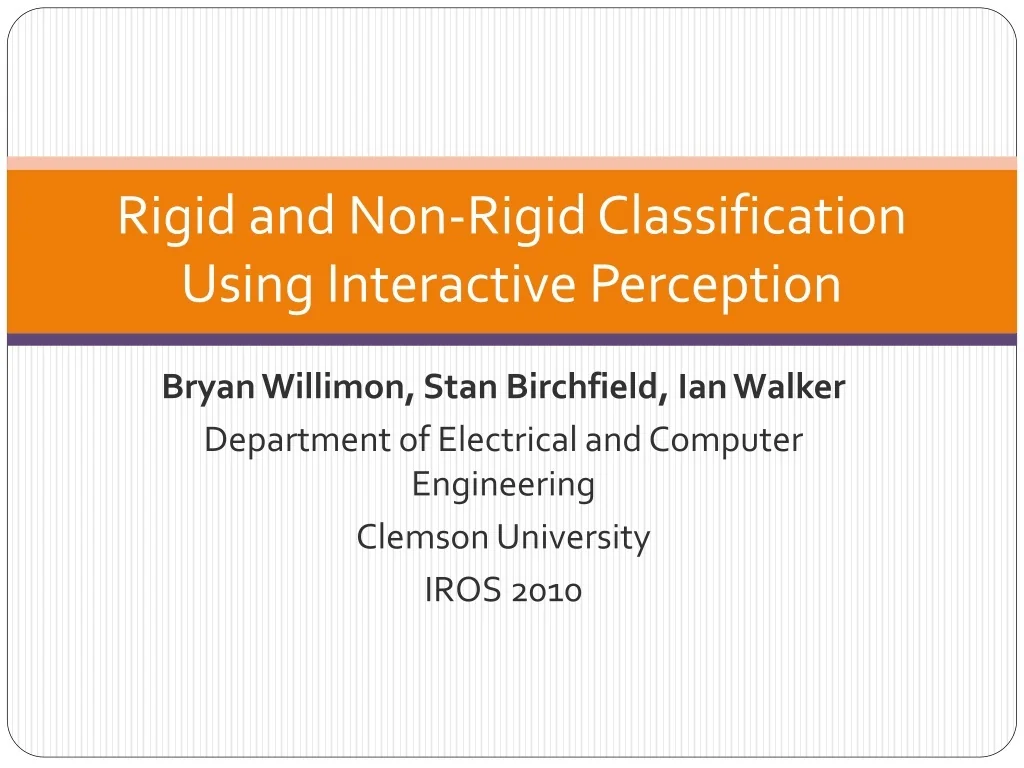 Rigid and Non-Rigid Classification Using Interactive Perception

Bryan Willimon, Stan Birchfield, Ian Walker

Department of Electrical and Computer Engineering

Clemson University

IROS 2010